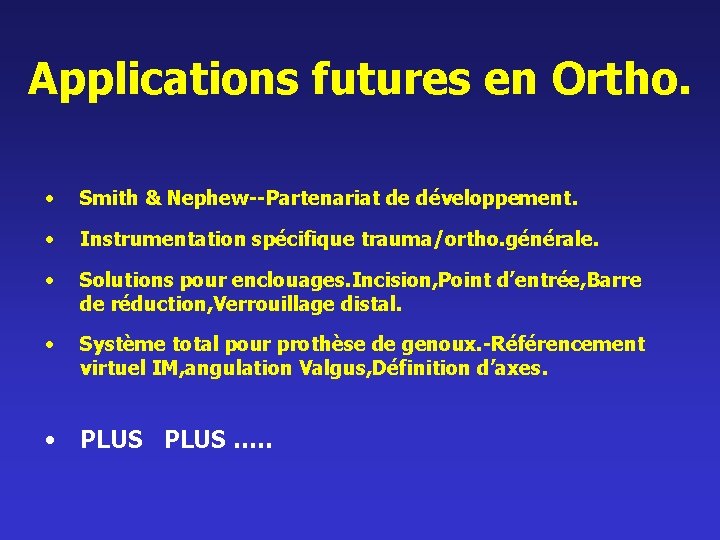 Applications futures en Ortho.

• Smith & Nephew--Partenariat de développement.

• Instrumentation spécifique trauma/ortho.générale.

• Solutions pour enclouages.Incision,Point d'entrée,Barre de réduction,Verrouillage distal.

• Système total pour prothèse de genoux.-Référencement virtuel IM,angulation Valgus,Définition d'axes.

• PLUS PLUS .....